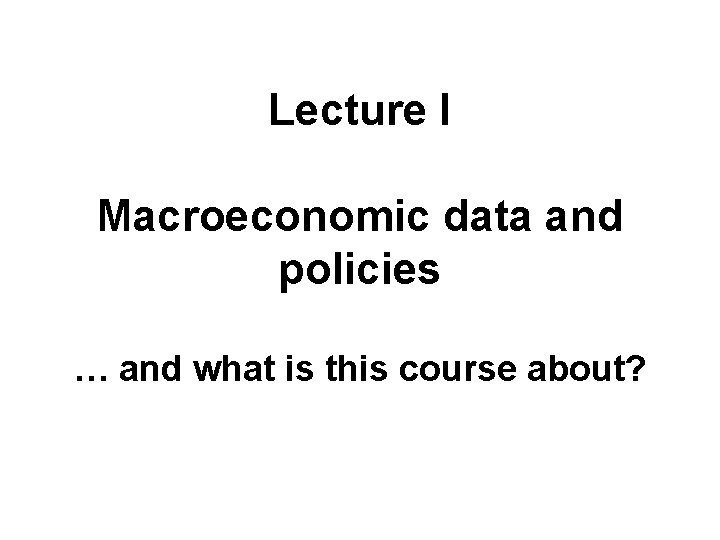 Lecture I

Macroeconomic data and policies

… and what is this course about?